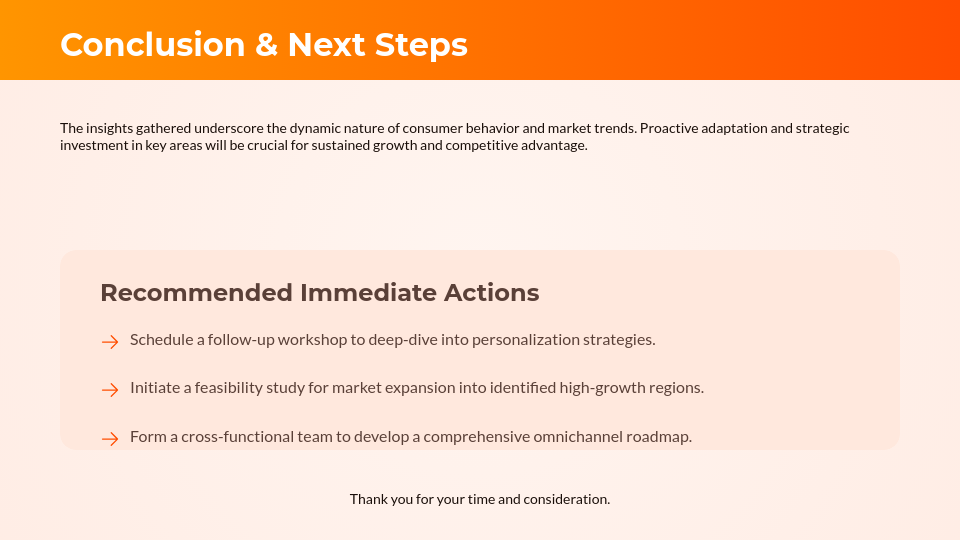 Conclusion & Next Steps

The insights gathered underscore the dynamic nature of consumer behavior and market trends. Proactive adaptation and strategic investment in key areas will be crucial for sustained growth and competitive advantage.

Recommended Immediate Actions

→ Schedule a follow-up workshop to deep-dive into personalization strategies.

→ Initiate a feasibility study for market expansion into identified high-growth regions.

→ Form a cross-functional team to develop a comprehensive omnichannel roadmap.

Thank you for your time and consideration.